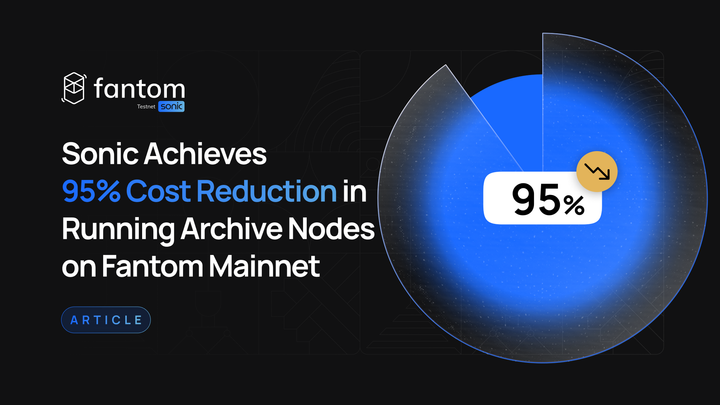 fantom
Testnet sonic

Sonic Achieves 95% Cost Reduction in Running Archive Nodes on Fantom Mainnet

ARTICLE

95%